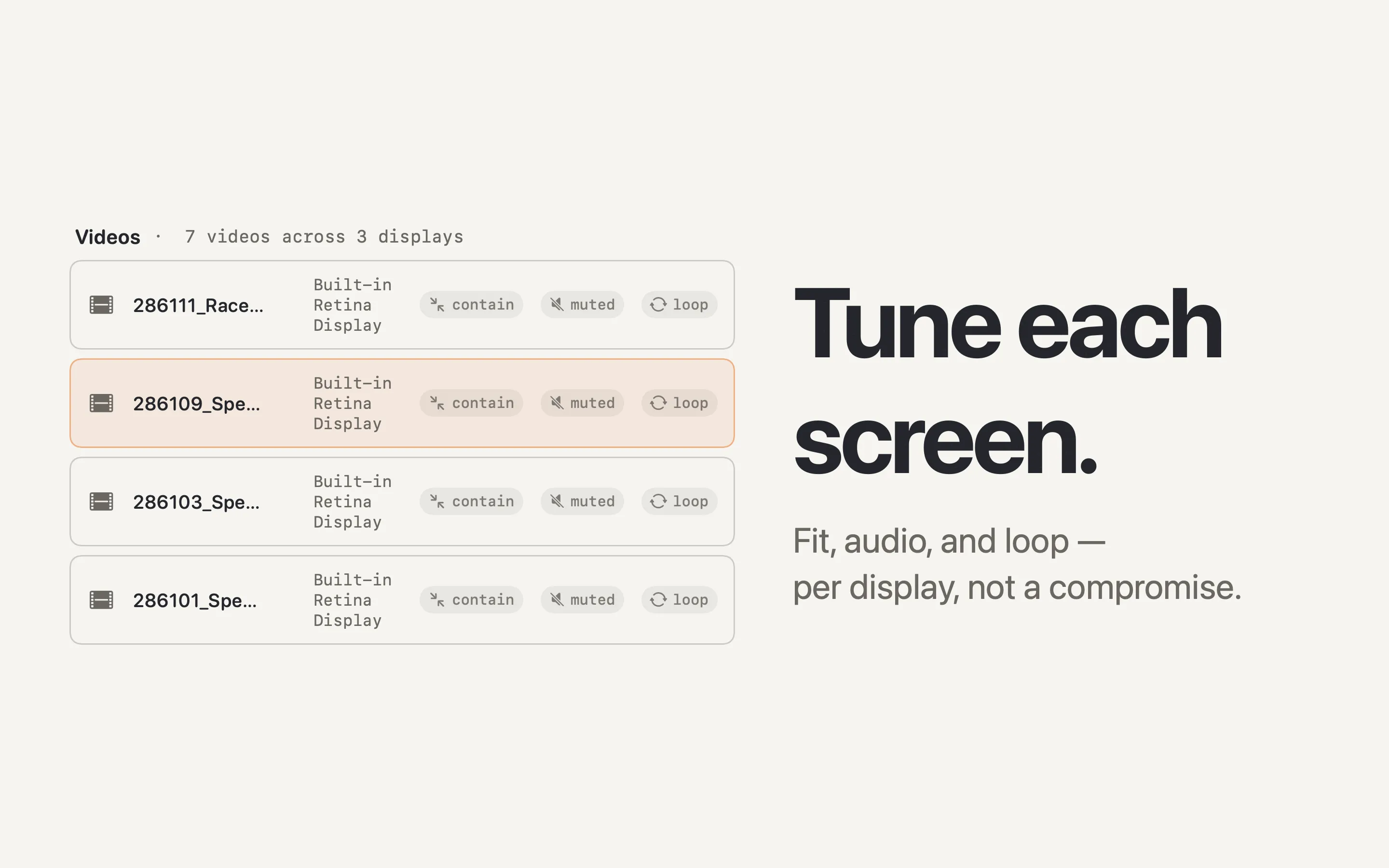 Videos · 7 videos across 3 displays

286111_Race... Built-in Retina Display contain muted loop

286109_Spe... Built-in Retina Display contain muted loop

286103_Spe... Built-in Retina Display contain muted loop

286101_Spe... Built-in Retina Display contain muted loop

Tune each screen.

Fit, audio, and loop — per display, not a compromise.